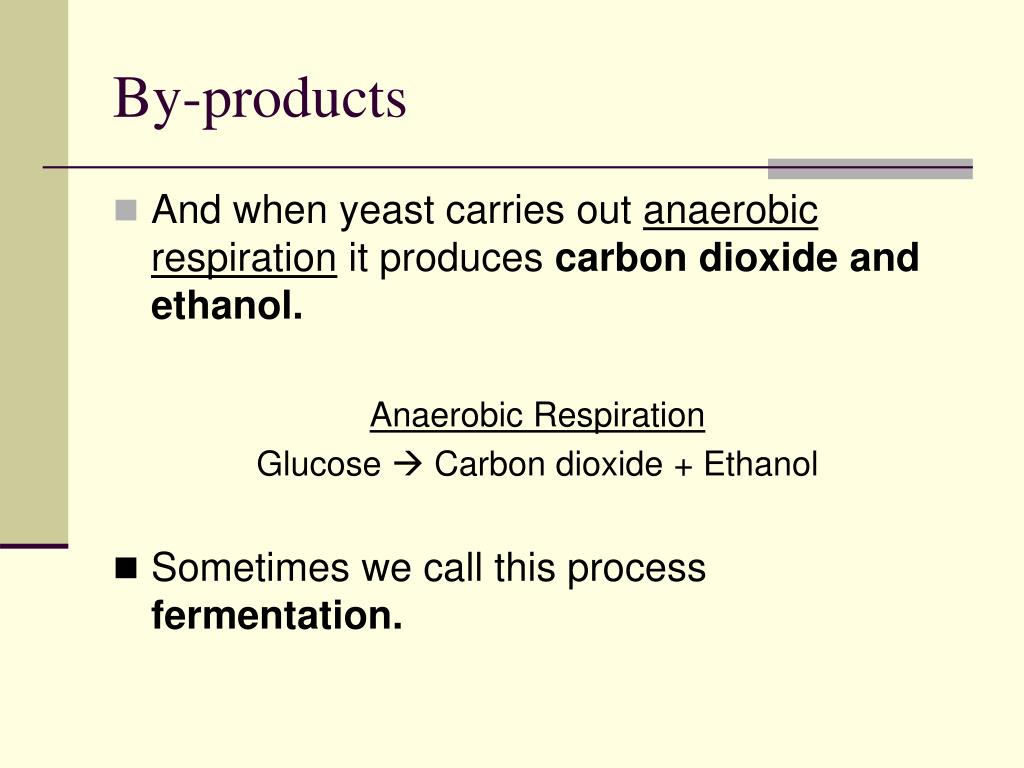 By-products

And when yeast carries out anaerobic respiration it produces carbon dioxide and ethanol.

Anaerobic Respiration
Glucose → Carbon dioxide + Ethanol

Sometimes we call this process fermentation.